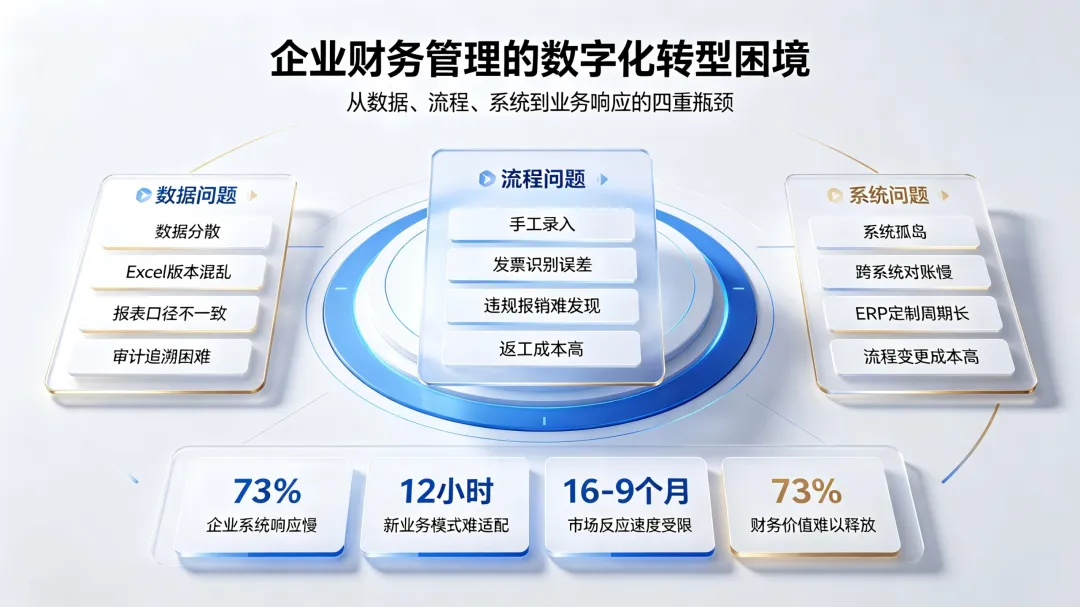 企业财务管理的数字化转型困境

从数据、流程、系统到业务响应的四重瓶颈

数据问题

数据分散

Excel版本混乱

报表口径不一致

审计追溯困难

流程问题

手工录入

发票识别误差

违规报销难发现

返工成本高

系统问题

系统孤岛

跨系统对账慢

ERP定制周期长

流程变更成本高

73%
企业系统响应慢

12小时
新业务模式难适配

16-9个月
市场反应速度受限

73%
财务价值难以释放